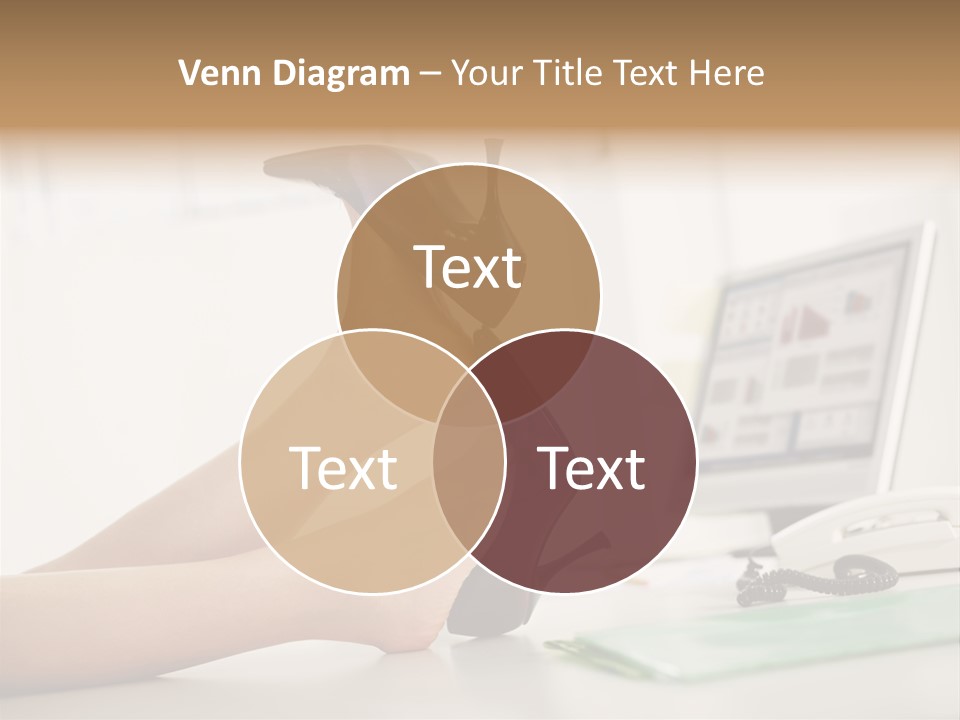 Venn Diagram – Your Title Text Here

Text

Text

Text